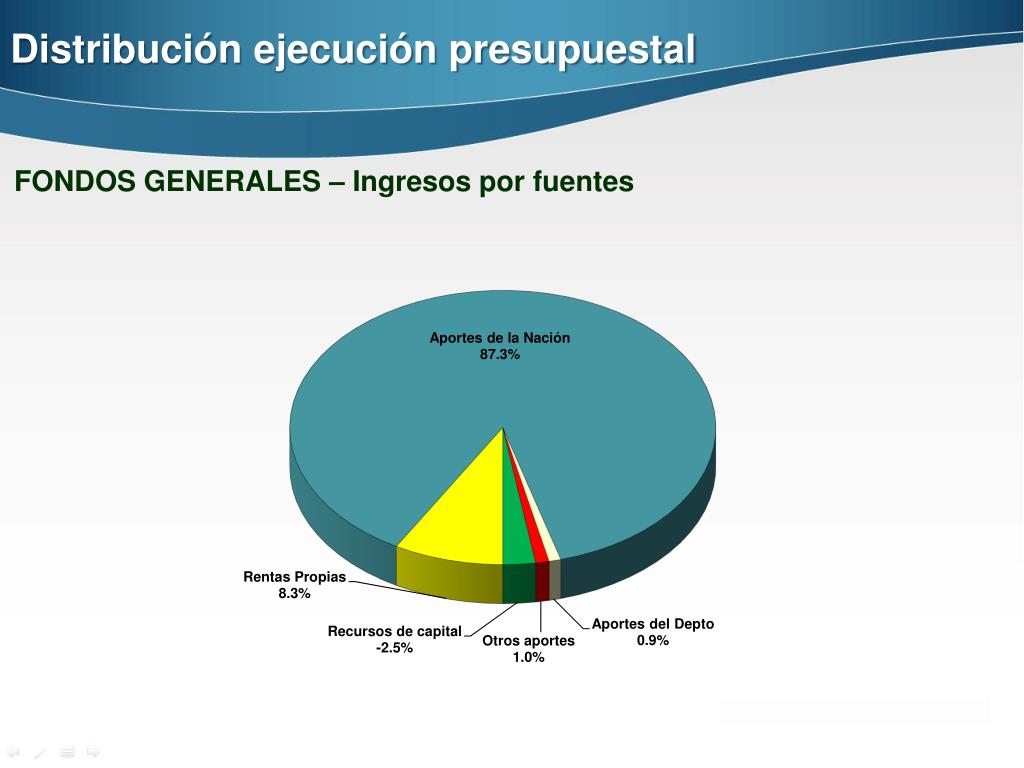 Distribución ejecución presupuestal

FONDOS GENERALES – Ingresos por fuentes

Aportes de la Nación
87.3%

Rentas Propias
8.3%

Recursos de capital
-2.5%

Otros aportes
1.0%

Aportes del Depto
0.9%